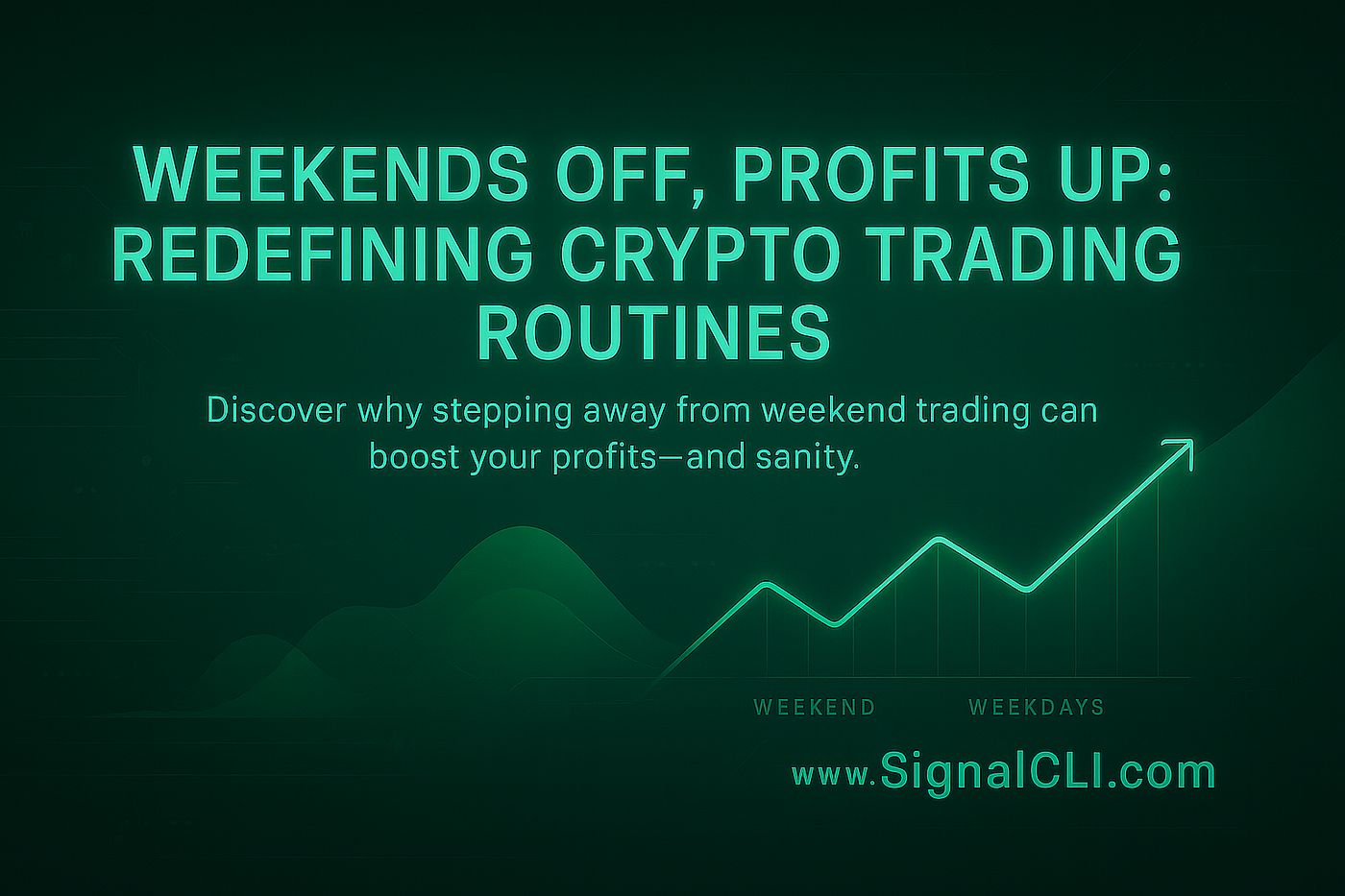 WEEKENDS OFF, PROFITS UP: REDEFINING CRYPTO TRADING ROUTINES

Discover why stepping away from weekend trading can boost your profits—and sanity.

WEEKEND WEEKDAYS

www.SignalCLI.com